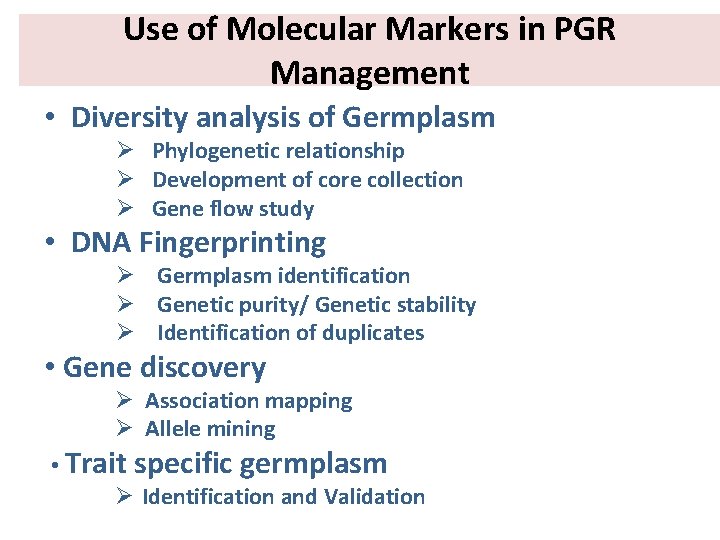 Use of Molecular Markers in PGR Management

• Diversity analysis of Germplasm
➢ Phylogenetic relationship
➢ Development of core collection
➢ Gene flow study

• DNA Fingerprinting
➢ Germplasm identification
➢ Genetic purity/ Genetic stability
➢ Identification of duplicates

• Gene discovery
➢ Association mapping
➢ Allele mining

• Trait specific germplasm
➢ Identification and Validation